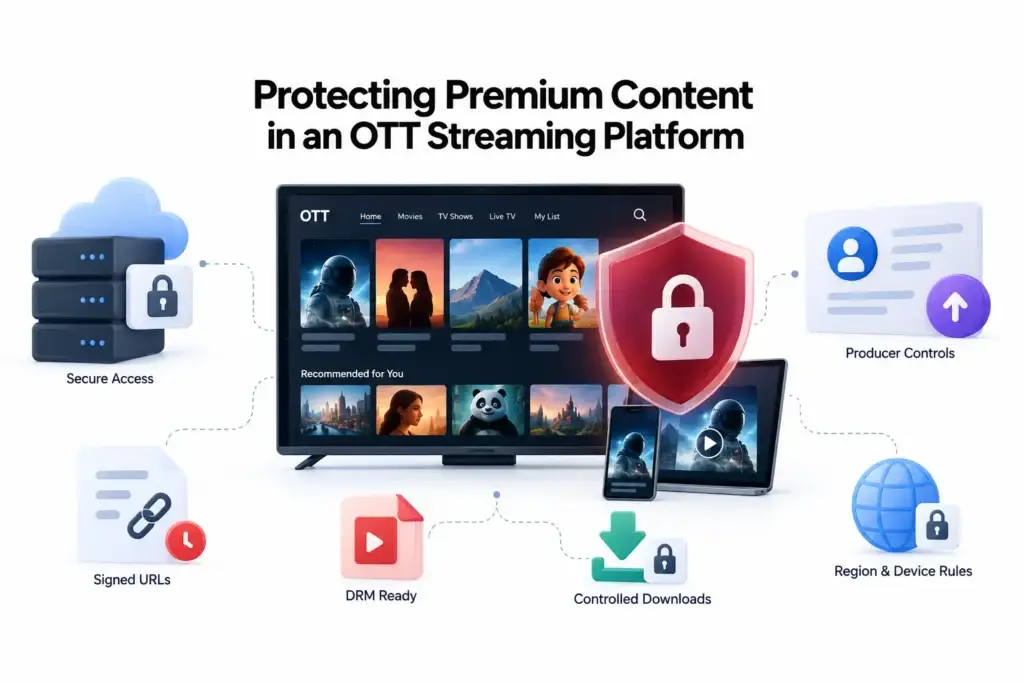 Protecting Premium Content in an OTT Streaming Platform

OTT Home Movies TV Shows Live TV My List

Recommended for You

Secure Access

Producer Controls

Signed URLs

DRM Ready

Controlled Downloads

Region & Device Rules